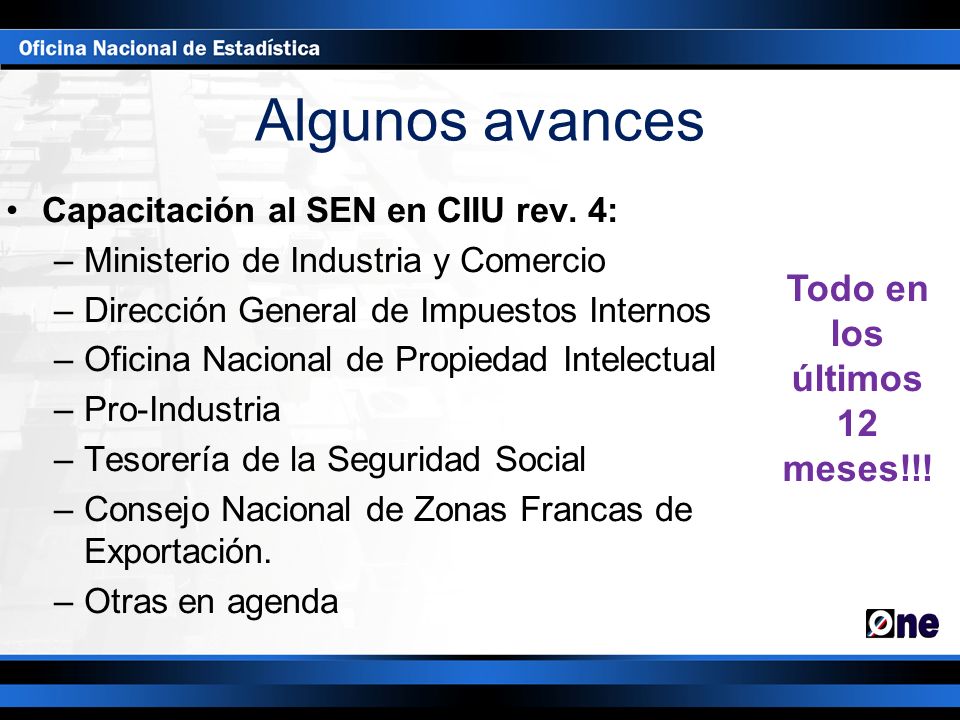 Oficina Nacional de Estadística

Algunos avances

• Capacitación al SEN en CIIU rev. 4:
– Ministerio de Industria y Comercio
– Dirección General de Impuestos Internos
– Oficina Nacional de Propiedad Intelectual
– Pro-Industria
– Tesorería de la Seguridad Social
– Consejo Nacional de Zonas Francas de Exportación.
– Otras en agenda

Todo en los últimos 12 meses!!!

One